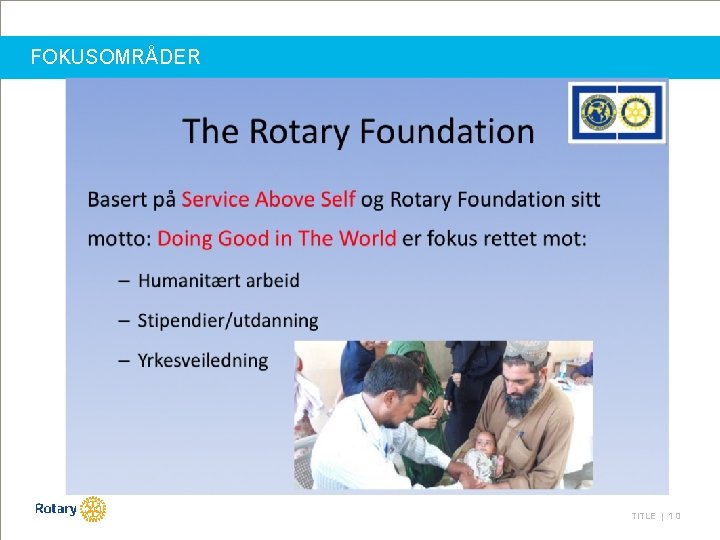 FOKUSOMRÅDER

The Rotary Foundation

Basert på Service Above Self og Rotary Foundation sitt motto: Doing Good in The World er fokus rettet mot:

– Humanitært arbeid

– Stipendier/utdanning

– Yrkesveiledning

Rotary

TITLE | 10